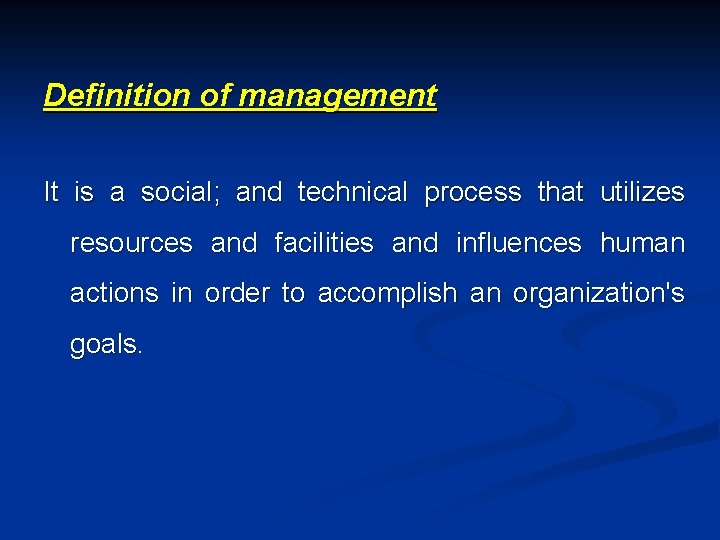 Definition of management

It is a social; and technical process that utilizes resources and facilities and influences human actions in order to accomplish an organization's goals.